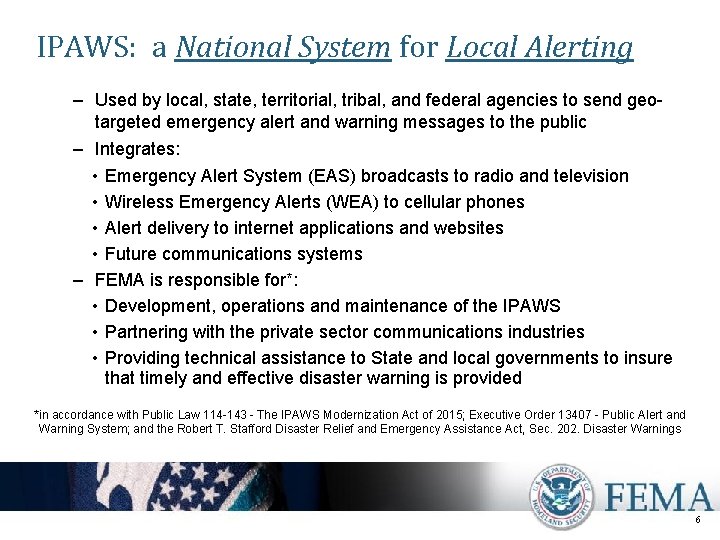 IPAWS: a National System for Local Alerting

– Used by local, state, territorial, tribal, and federal agencies to send geo-targeted emergency alert and warning messages to the public

– Integrates:

• Emergency Alert System (EAS) broadcasts to radio and television

• Wireless Emergency Alerts (WEA) to cellular phones

• Alert delivery to internet applications and websites

• Future communications systems

– FEMA is responsible for*:

• Development, operations and maintenance of the IPAWS

• Partnering with the private sector communications industries

• Providing technical assistance to State and local governments to insure that timely and effective disaster warning is provided

*in accordance with Public Law 114-143 - The IPAWS Modernization Act of 2015; Executive Order 13407 - Public Alert and Warning System; and the Robert T. Stafford Disaster Relief and Emergency Assistance Act, Sec. 202. Disaster Warnings

U.S. DEPARTMENT OF HOMELAND SECURITY

FEMA

6